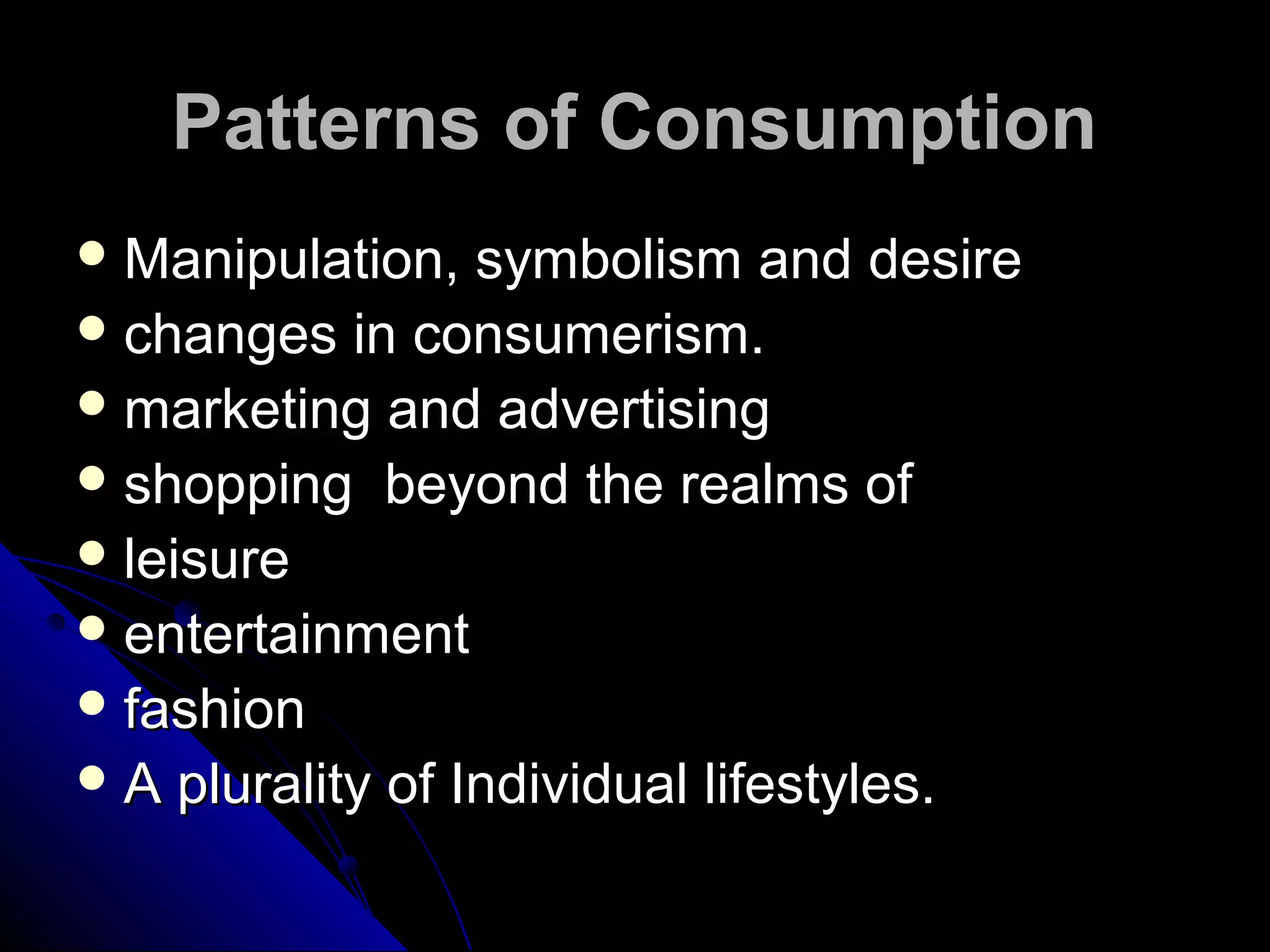 Patterns of Consumption

- Manipulation, symbolism and desire
- changes in consumerism.
- marketing and advertising
- shopping  beyond the realms of
- leisure
- entertainment
- fashion
- A plurality of Individual lifestyles.